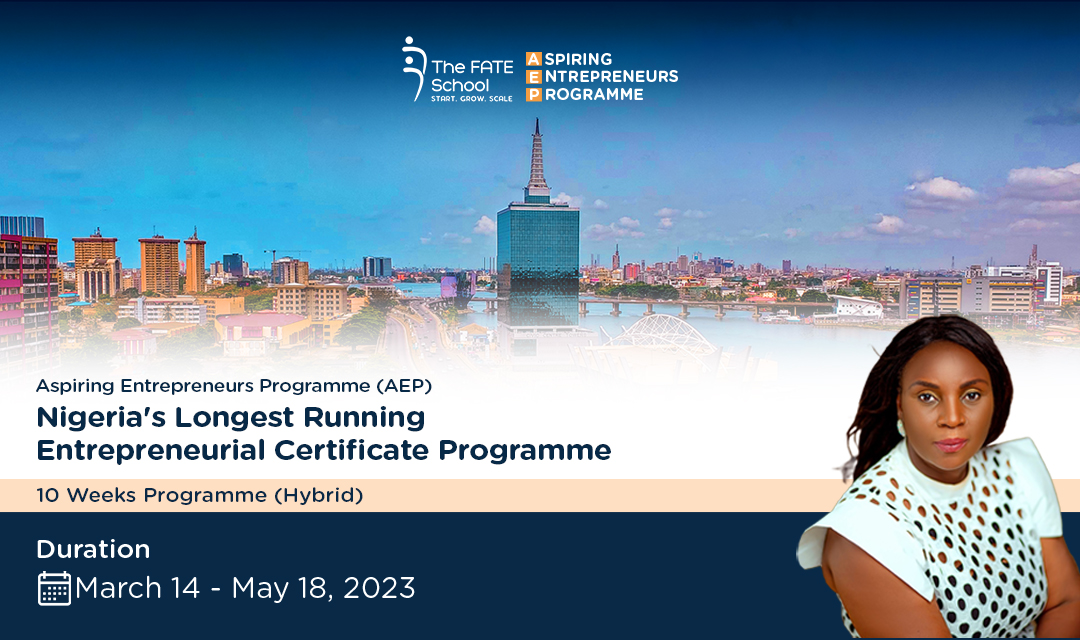 The FATE School
START. GROW. SCALE

ASPIRING
ENTREPRENEURS
PROGRAMME

Aspiring Entrepreneurs Programme (AEP)

Nigeria's Longest Running Entrepreneurial Certificate Programme

10 Weeks Programme (Hybrid)

Duration

March 14 - May 18, 2023